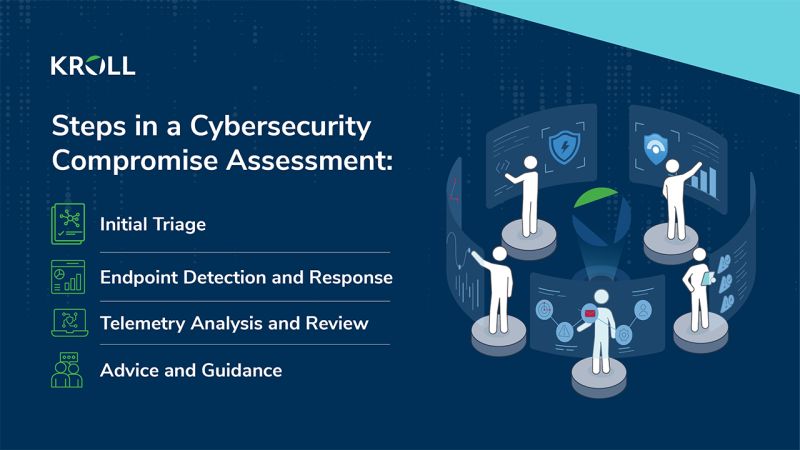 KROLL

Steps in a Cybersecurity Compromise Assessment:

Initial Triage

Endpoint Detection and Response

Telemetry Analysis and Review

Advice and Guidance